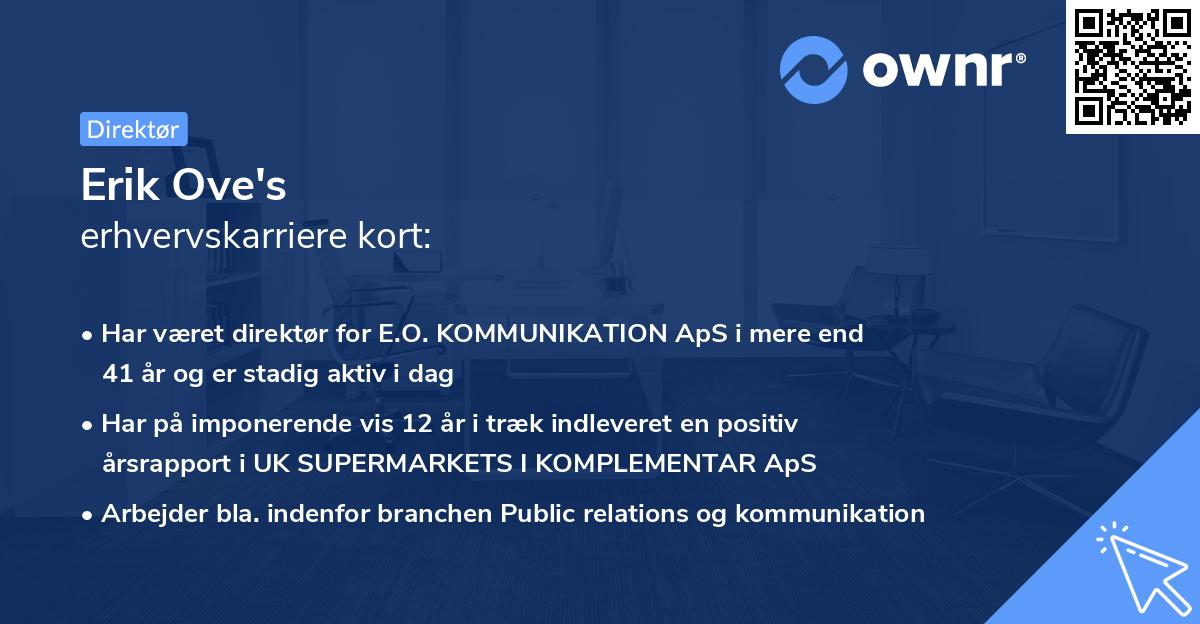 ownr®

Direktør

Erik Ove's
erhvervskarriere kort:

• Har været direktør for E.O. KOMMUNIKATION ApS i mere end 41 år og er stadig aktiv i dag

• Har på imponerende vis 12 år i træk indleveret en positiv årsrapport i UK SUPERMARKETS I KOMPLEMENTAR ApS

• Arbejder bla. indenfor branchen Public relations og kommunikation